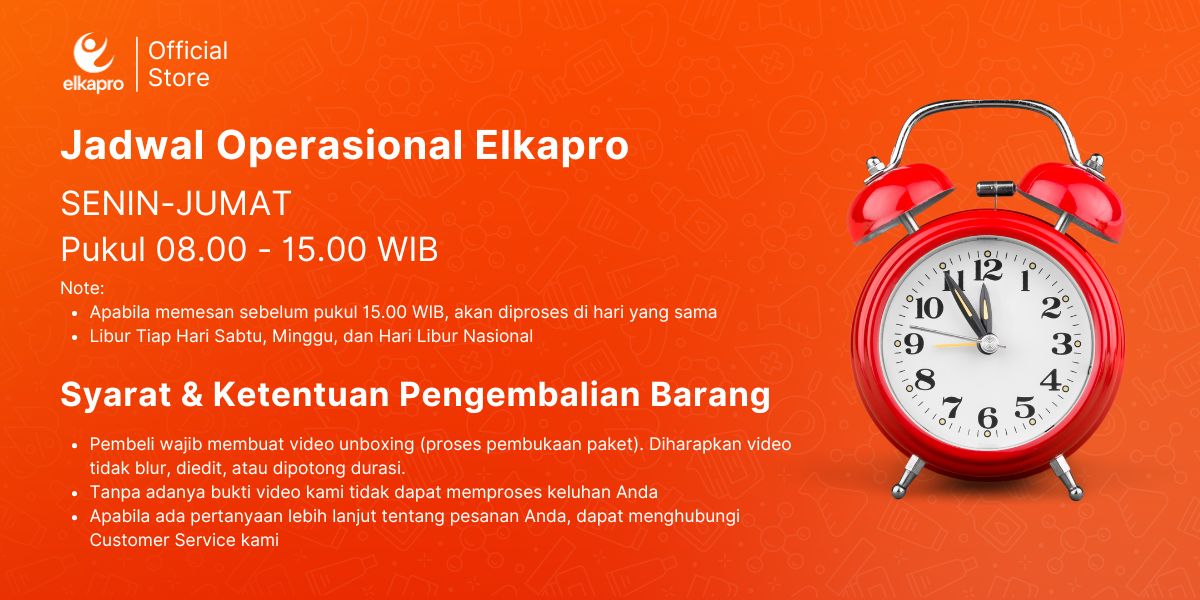 elkapro

Official Store

Jadwal Operasional Elkapro

SENIN-JUMAT

Pukul 08.00 - 15.00 WIB

Note:

- Apabila memesan sebelum pukul 15.00 WIB, akan diproses di hari yang sama
- Libur Tiap Hari Sabtu, Minggu, dan Hari Libur Nasional

Syarat & Ketentuan Pengembalian Barang

- Pembeli wajib membuat video unboxing (proses pembukaan paket). Diharapkan video tidak blur, diedit, atau dipotong durasi.
- Tanpa adanya bukti video kami tidak dapat memproses keluhan Anda
- Apabila ada pertanyaan lebih lanjut tentang pesanan Anda, dapat menghubungi Customer Service kami

12 1 2 3 4 5 6 7 8 9 10 11